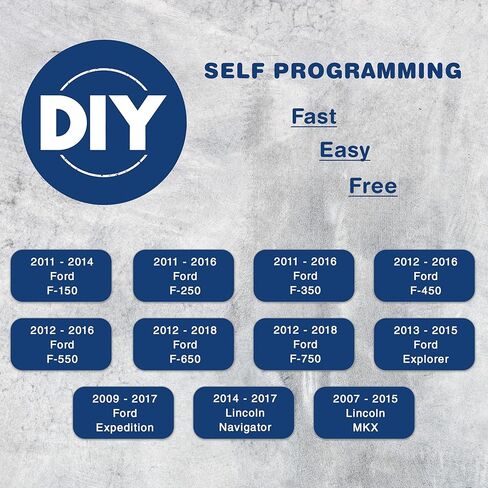 DIY

SELF PROGRAMMING

Fast

Easy

Free

2011 - 2014
Ford
F-150

2011 - 2016
Ford
F-250

2011 - 2016
Ford
F-350

2012 - 2016
Ford
F-450

2012 - 2016
Ford
F-550

2012 - 2018
Ford
F-650

2012 - 2018
Ford
F-750

2013 - 2015
Ford
Explorer

2009 - 2017
Ford
Expedition

2014 - 2017
Lincoln
Navigator

2007 - 2015
Lincoln
MKX